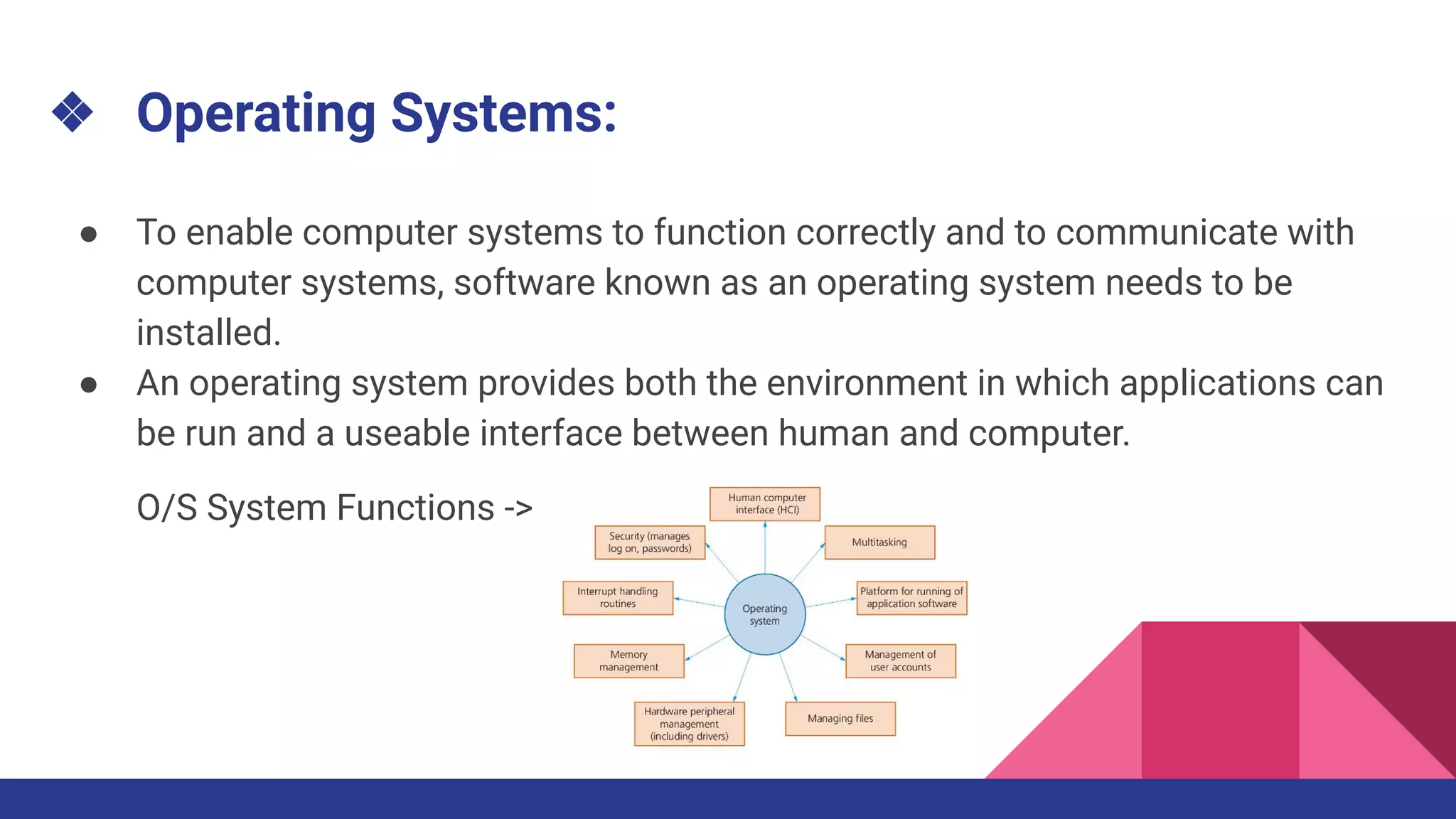 ❖ Operating Systems:

● To enable computer systems to function correctly and to communicate with computer systems, software known as an operating system needs to be installed.
● An operating system provides both the environment in which applications can be run and a useable interface between human and computer.

O/S System Functions ->

Human computer interface (HCI)
Security (manages log on, passwords)
Multitasking
Interrupt handling routines
Operating system
Platform for running of application software
Memory management
Management of user accounts
Hardware peripheral management (including drivers)
Managing files